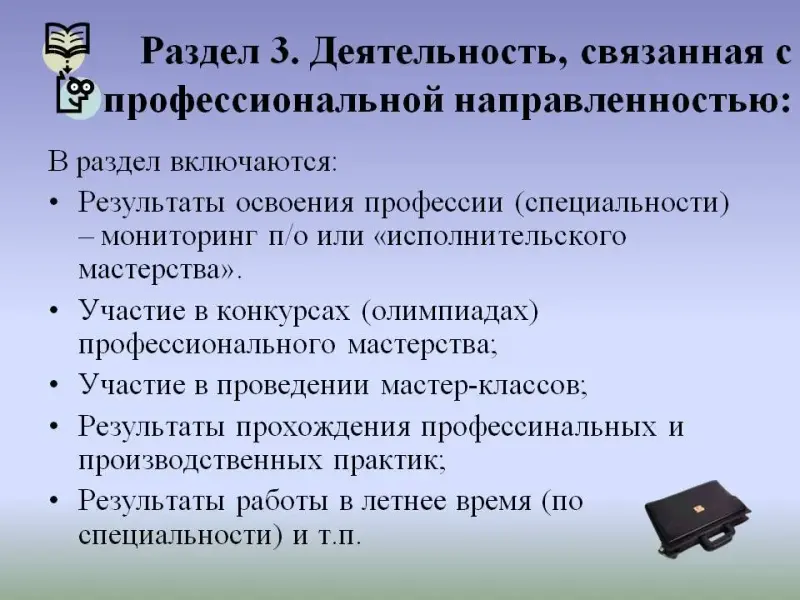 Раздел 3. Деятельность, связанная с профессиональной направленностью:

В раздел включаются:

• Результаты освоения профессии (специальности) – мониторинг п/о или «исполнительского мастерства».
• Участие в конкурсах (олимпиадах) профессионального мастерства;
• Участие в проведении мастер-классов;
• Результаты прохождения профессинальных и производственных практик;
• Результаты работы в летнее время (по специальности) и т.п.